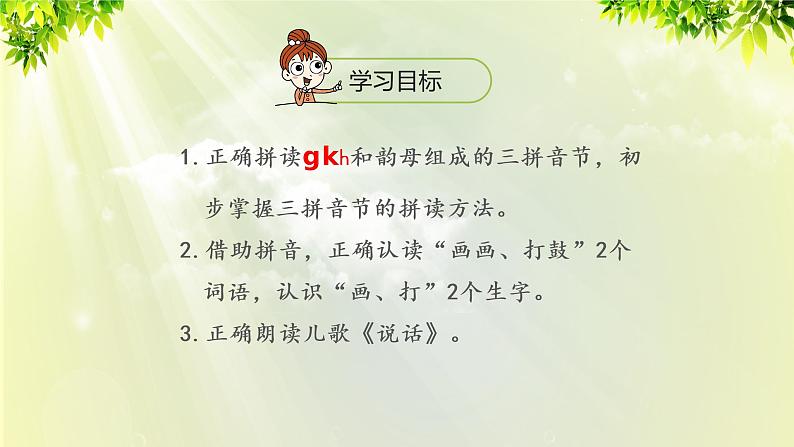 学习目标

1. 正确拼读gkh和韵母组成的三拼音节，初步掌握三拼音节的拼读方法。

2. 借助拼音，正确认读“画画、打鼓”2个词语，认识“画、打”2个生字。

3. 正确朗读儿歌《说话》。